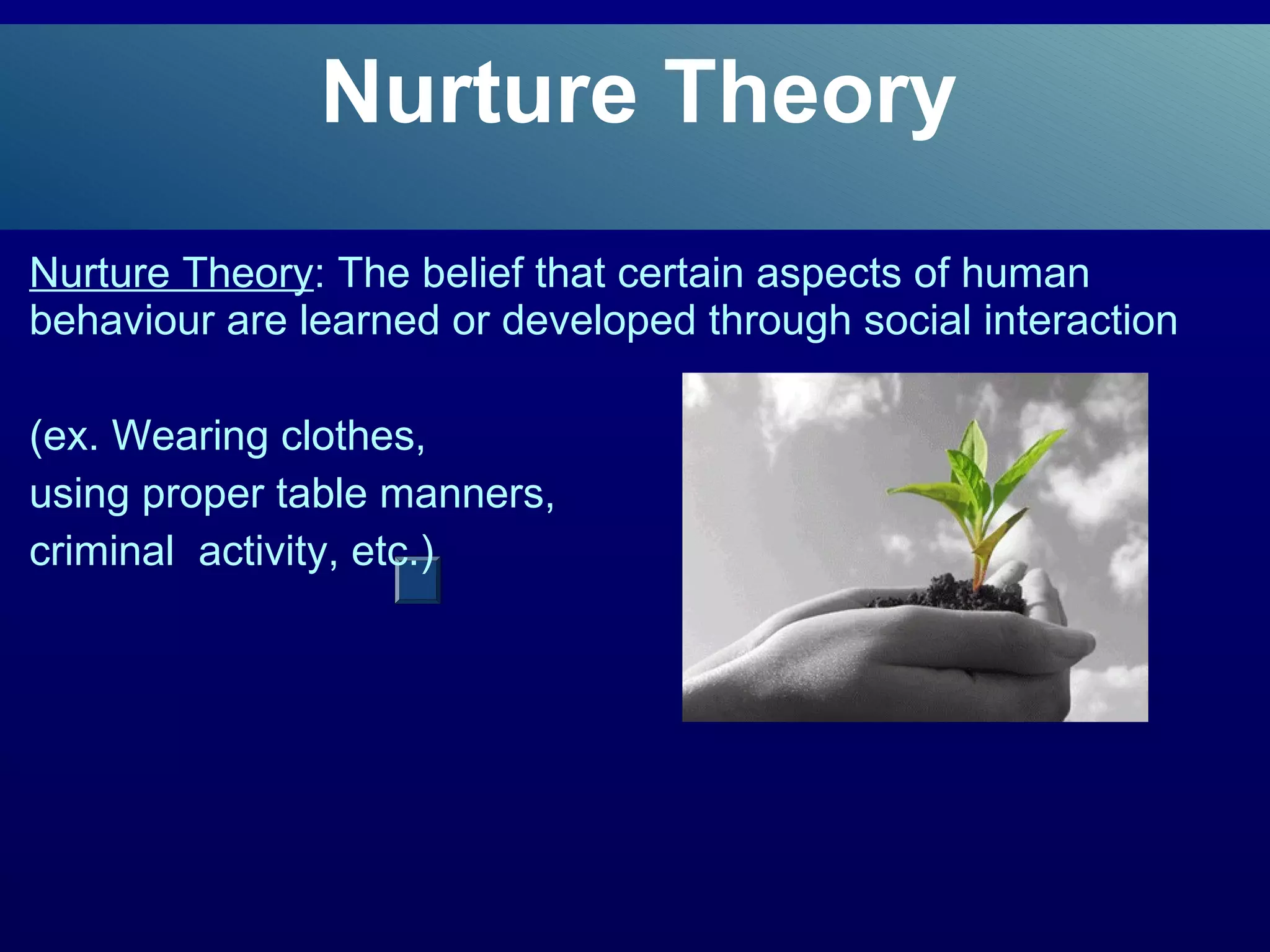 Nurture Theory

Nurture Theory: The belief that certain aspects of human behaviour are learned or developed through social interaction

(ex. Wearing clothes,
using proper table manners,
criminal activity, etc.)